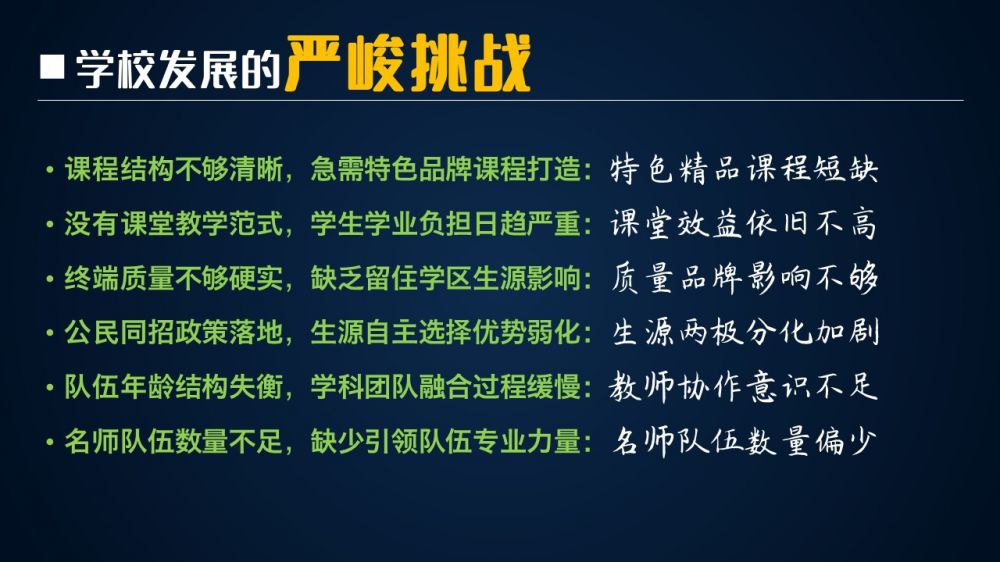 ■ 学校发展的严峻挑战

• 课程结构不够清晰，急需特色品牌课程打造：特色精品课程短缺
• 没有课堂教学范式，学生学业负担日趋严重：课堂效益依旧不高
• 终端质量不够硬实，缺乏留住学区生源影响：质量品牌影响不够
• 公民同招政策落地，生源自主选择优势弱化：生源两极分化加剧
• 队伍年龄结构失衡，学科团队融合过程缓慢：教师协作意识不足
• 名师队伍数量不足，缺少引领队伍专业力量：名师队伍数量偏少